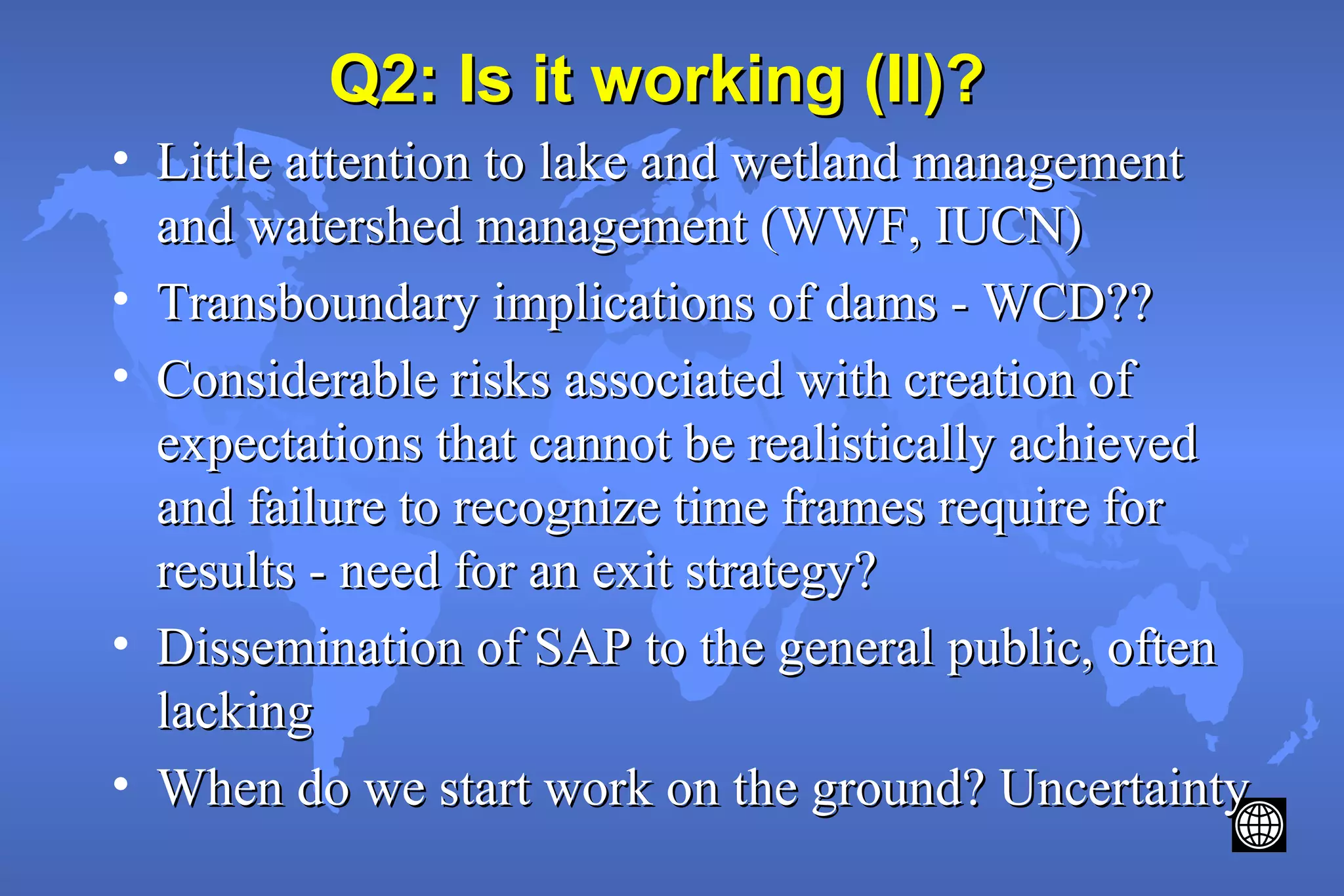 Q2: Is it working (II)?

• Little attention to lake and wetland management and watershed management (WWF, IUCN)

• Transboundary implications of dams - WCD??

• Considerable risks associated with creation of expectations that cannot be realistically achieved and failure to recognize time frames require for results - need for an exit strategy?

• Dissemination of SAP to the general public, often lacking

• When do we start work on the ground? Uncertainty